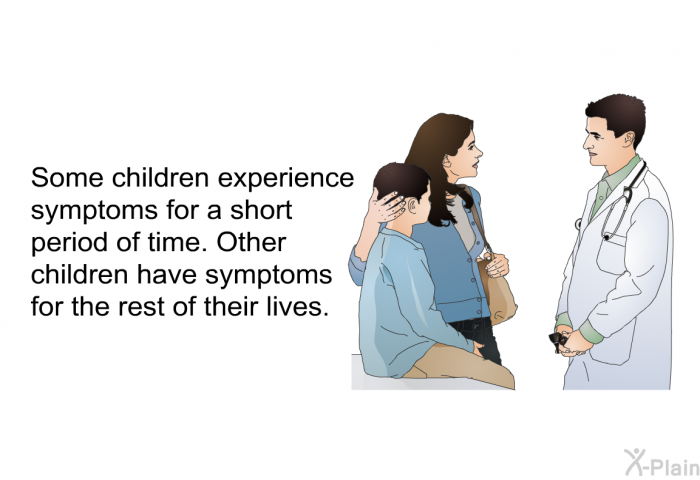 Some children experience symptoms for a short period of time. Other children have symptoms for the rest of their lives.

X-Plain